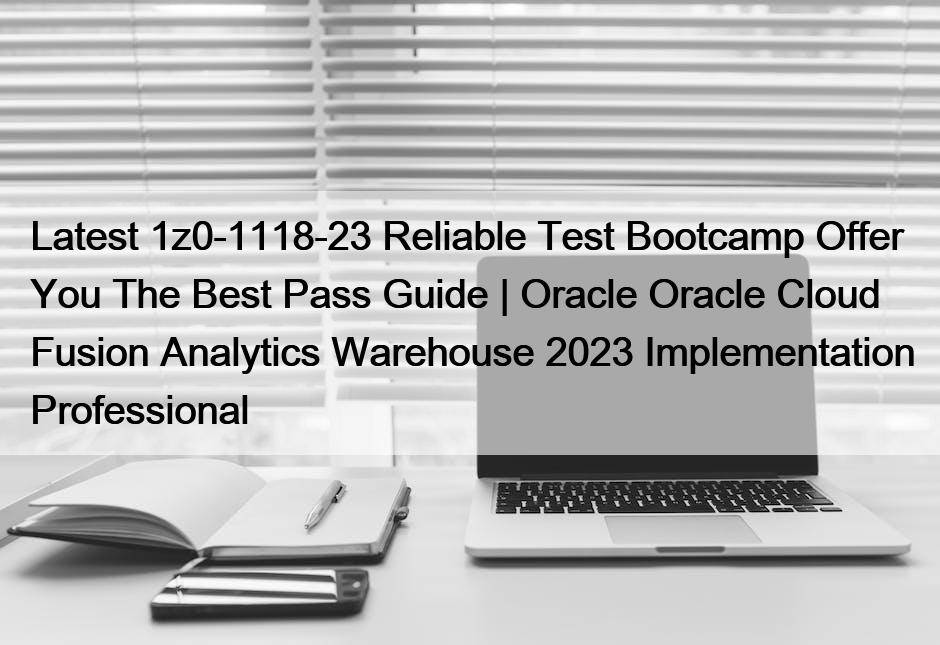 Latest 1z0-1118-23 Reliable Test Bootcamp Offer You The Best Pass Guide | Oracle Oracle Cloud Fusion Analytics Warehouse 2023 Implementation Professional